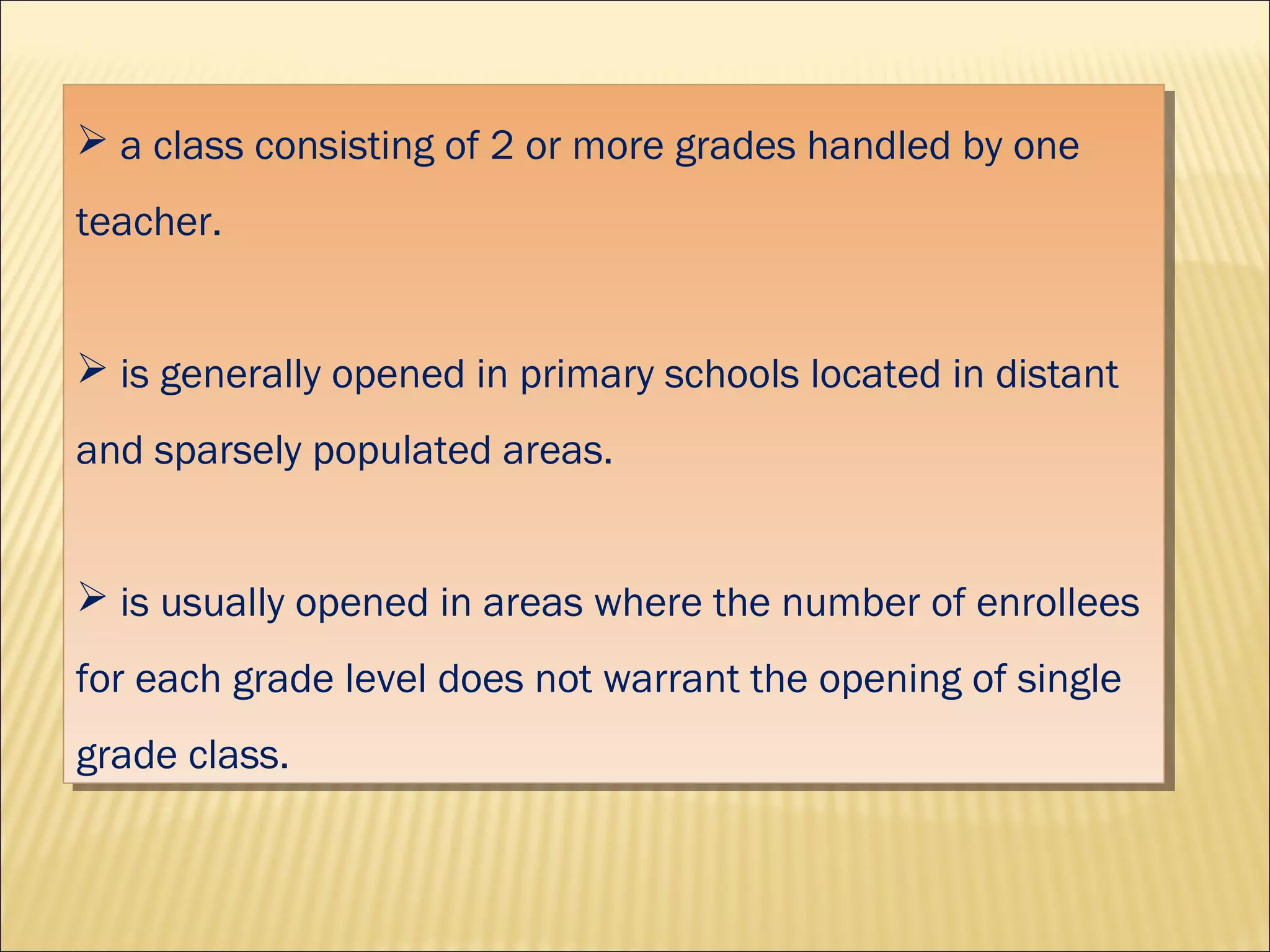 ➢ a class consisting of 2 or more grades handled by one teacher.

➢ is generally opened in primary schools located in distant and sparsely populated areas.

➢ is usually opened in areas where the number of enrollees for each grade level does not warrant the opening of single grade class.